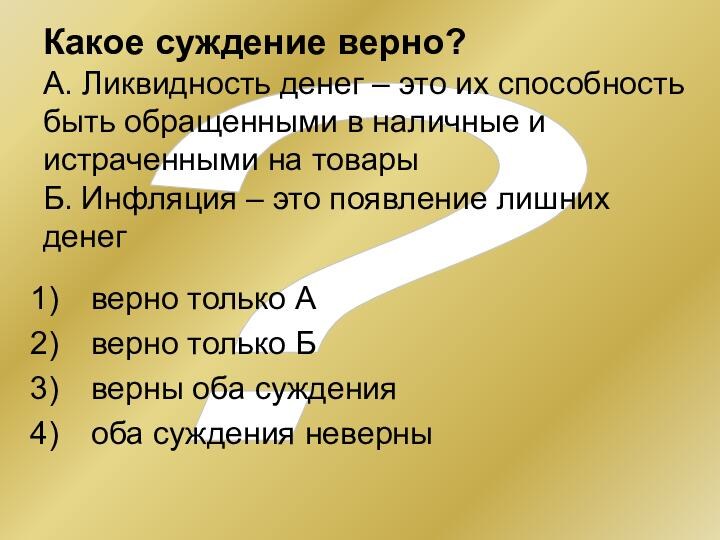 Какое суждение верно?
А. Ликвидность денег – это их способность быть обращенными в наличные и истраченными на товары
Б. Инфляция – это появление лишних денег

1) верно только А
2) верно только Б
3) верны оба суждения
4) оба суждения неверны